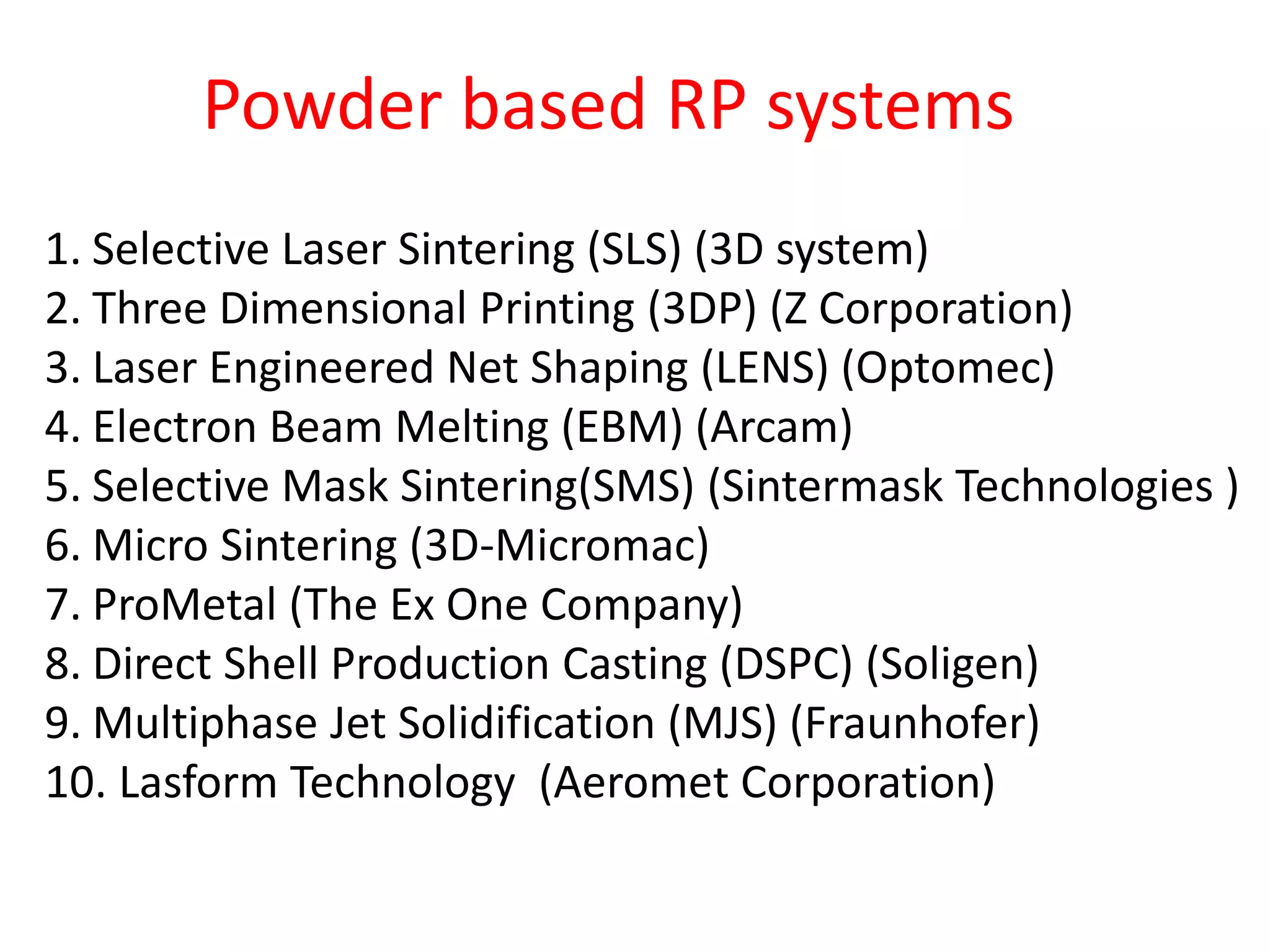 Powder based RP systems

1. Selective Laser Sintering (SLS) (3D system)
2. Three Dimensional Printing (3DP) (Z Corporation)
3. Laser Engineered Net Shaping (LENS) (Optomec)
4. Electron Beam Melting (EBM) (Arcam)
5. Selective Mask Sintering(SMS) (Sintermask Technologies )
6. Micro Sintering (3D-Micromac)
7. ProMetal (The Ex One Company)
8. Direct Shell Production Casting (DSPC) (Soligen)
9. Multiphase Jet Solidification (MJS) (Fraunhofer)
10. Lasform Technology (Aeromet Corporation)